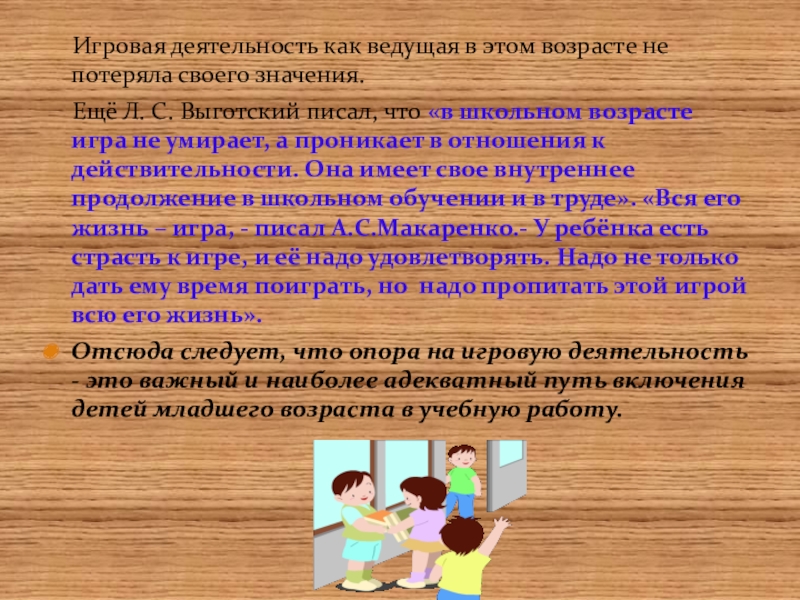 Игровая деятельность как ведущая в этом возрасте не потеряла своего значения.

Ещё Л. С. Выготский писал, что «в школьном возрасте игра не умирает, а проникает в отношения к действительности. Она имеет свое внутреннее продолжение в школьном обучении и в труде». «Вся его жизнь – игра, - писал А.С.Макаренко.- У ребёнка есть страсть к игре, и её надо удовлетворять. Надо не только дать ему время поиграть, но надо пропитать этой игрой всю его жизнь».

Отсюда следует, что опора на игровую деятельность - это важный и наиболее адекватный путь включения детей младшего возраста в учебную работу.